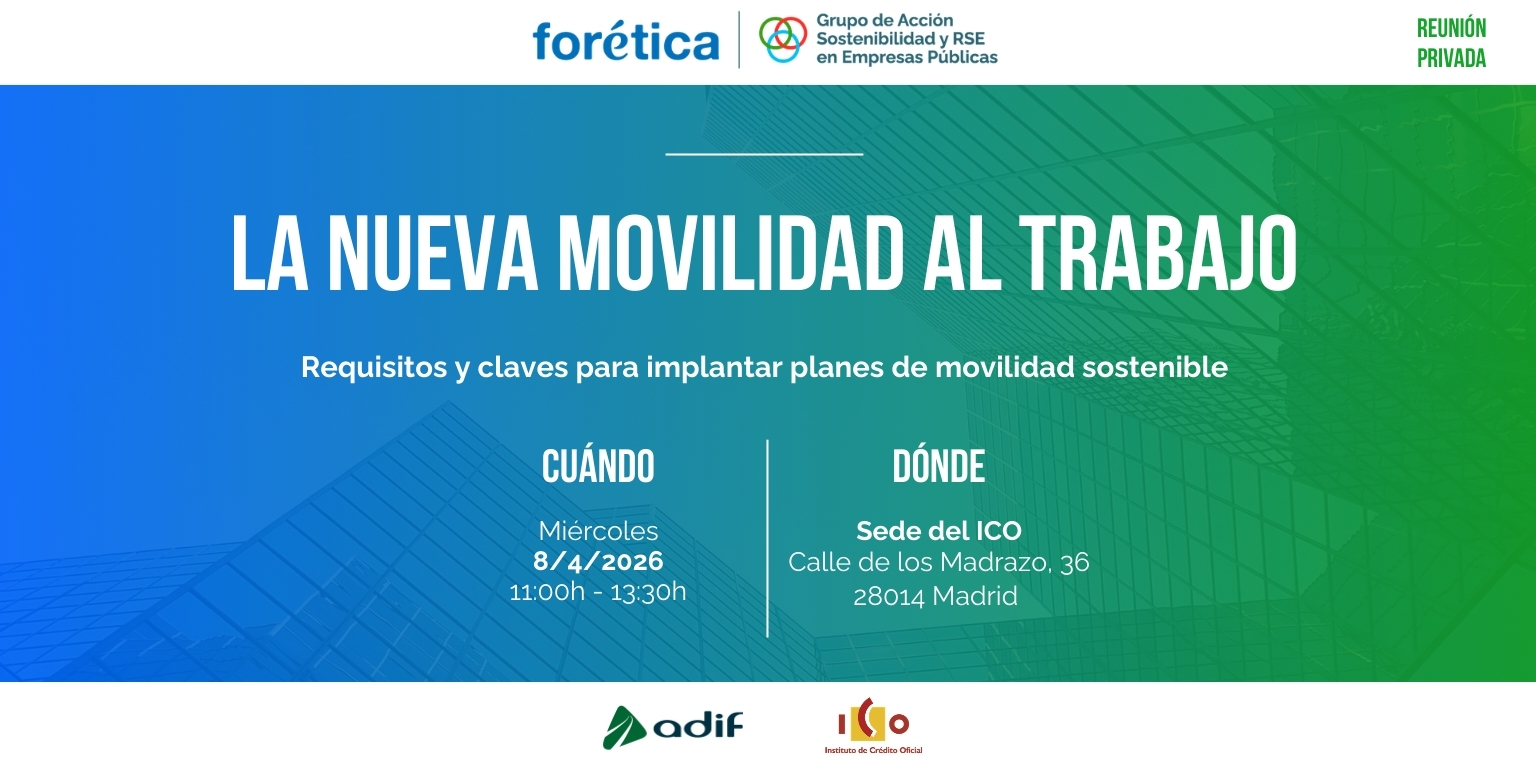 forética

Grupo de Acción Sostenibilidad y RSE en Empresas Públicas

REUNIÓN PRIVADA

LA NUEVA MOVILIDAD AL TRABAJO

Requisitos y claves para implantar planes de movilidad sostenible

CUÁNDO

Miércoles
8/4/2026
11:00h - 13:30h

DÓNDE

Sede del ICO
Calle de los Madrazo, 36
28014 Madrid

adif

ICO
Instituto de Crédito Oficial